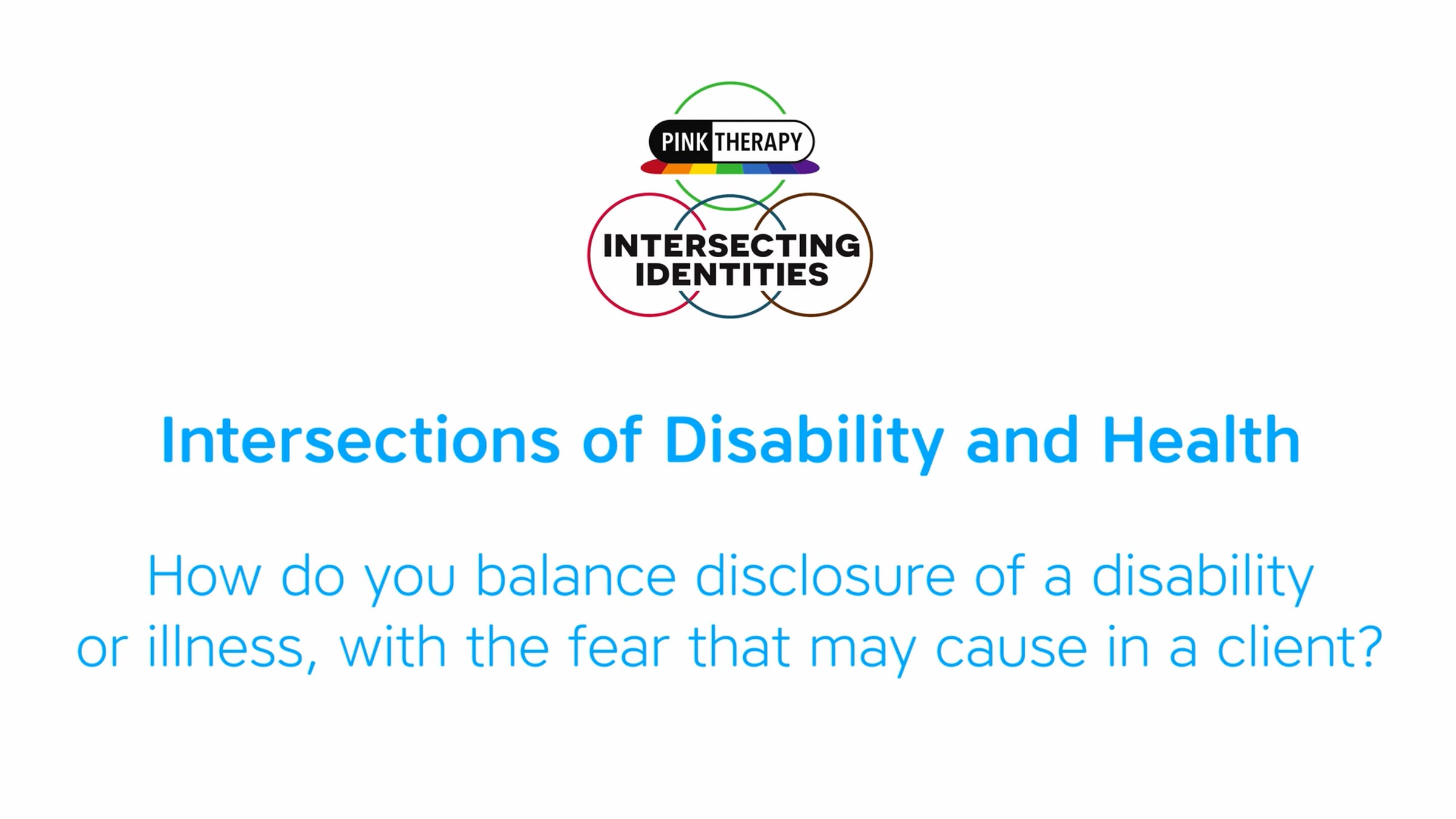 PINK THERAPY

INTERSECTING IDENTITIES

Intersections of Disability and Health

How do you balance disclosure of a disability or illness, with the fear that may cause in a client?